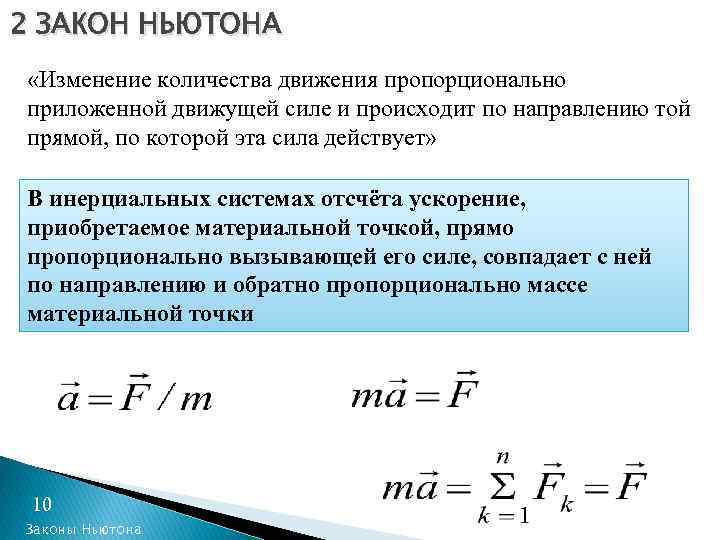 2 ЗАКОН НЬЮТОНА

«Изменение количества движения пропорционально приложенной движущей силе и происходит по направлению той прямой, по которой эта сила действует»

В инерциальных системах отсчёта ускорение, приобретаемое материальной точкой, прямо пропорционально вызывающей его силе, совпадает с ней по направлению и обратно пропорционально массе материальной точки

$\vec{a} = \vec{F} / m$

$m\vec{a} = \vec{F}$

$m\vec{a} = \sum_{k=1}^{n} \vec{F}_k = \vec{F}$

10

Законы Ньютона